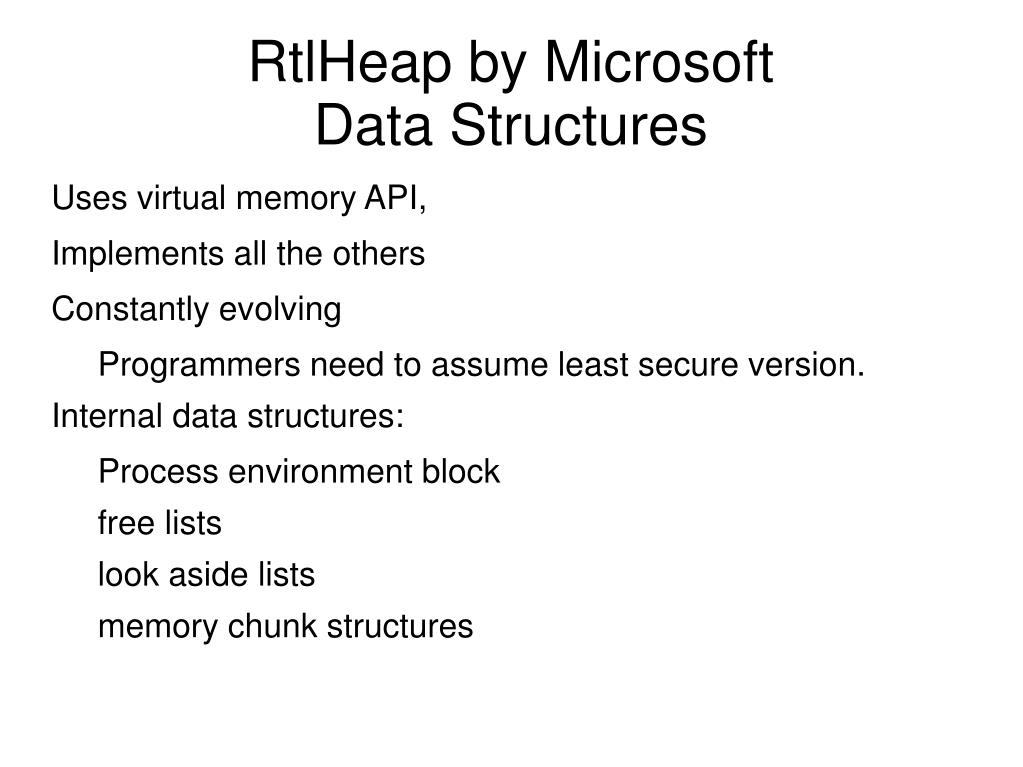 RtlHeap by Microsoft
Data Structures

Uses virtual memory API,

Implements all the others

Constantly evolving

Programmers need to assume least secure version.

Internal data structures:

Process environment block

free lists

look aside lists

memory chunk structures